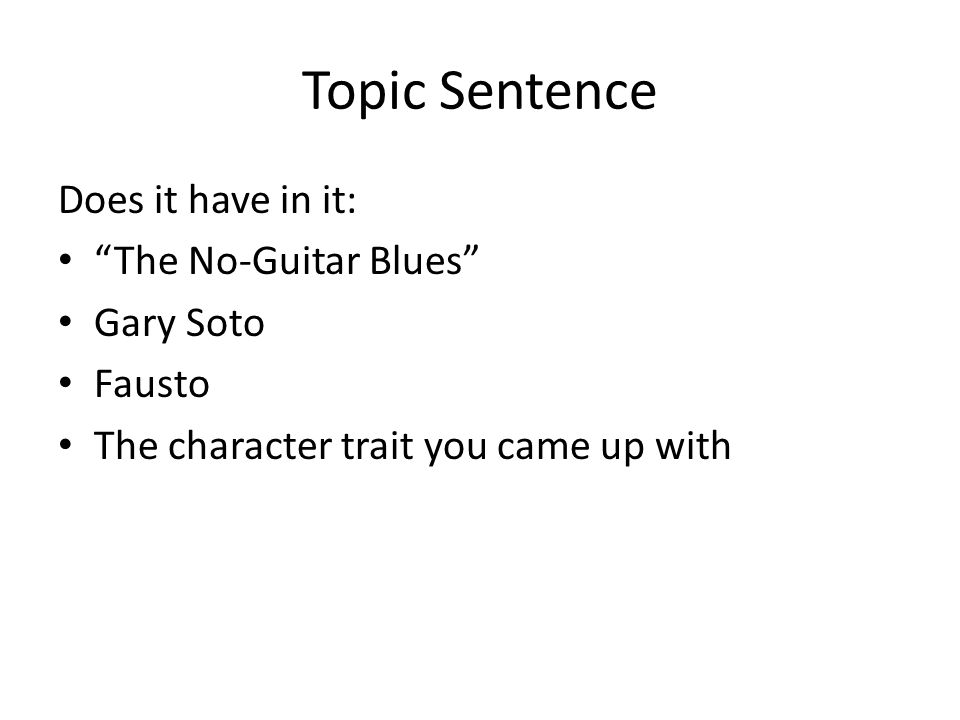 Topic Sentence

Does it have in it:

• “The No-Guitar Blues”
• Gary Soto
• Fausto
• The character trait you came up with